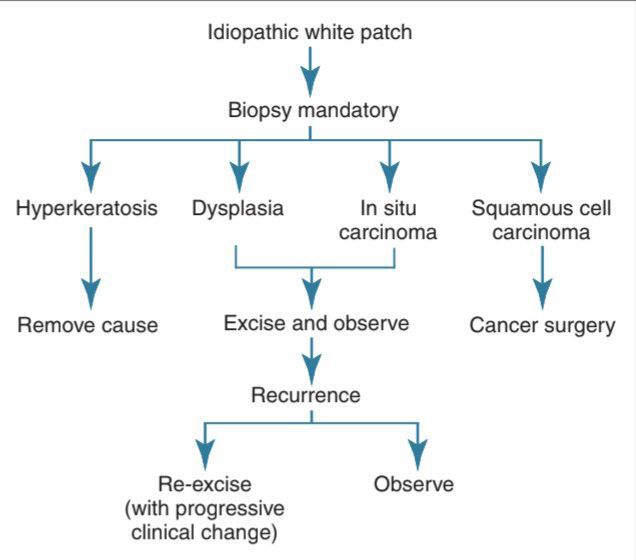 Idiopathic white patch

Biopsy mandatory

Hyperkeratosis

Dysplasia

In situ carcinoma

Squamous cell carcinoma

Remove cause

Excise and observe

Cancer surgery

Recurrence

Re-excise (with progressive clinical change)

Observe